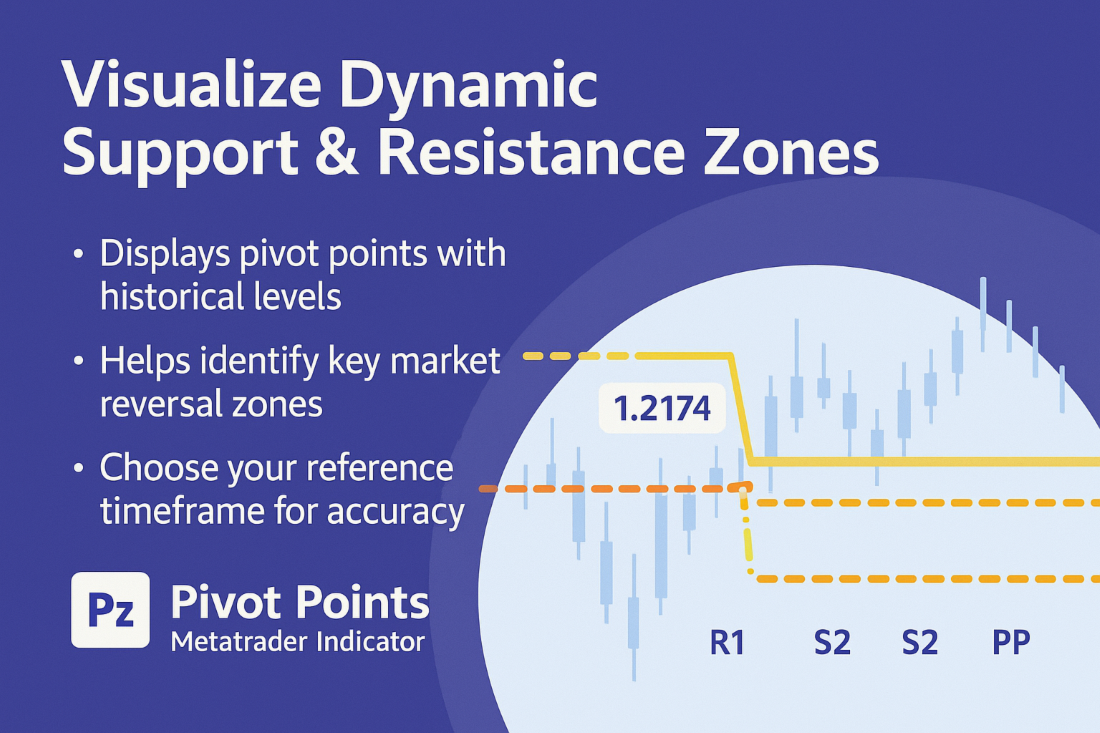 Visualize Dynamic Support & Resistance Zones

• Displays pivot points with historical levels

• Helps identify key market reversal zones

• Choose your reference timeframe for accuracy

1.2174

Pz Pivot Points
Metatrader Indicator

R1 S2 S2 PP